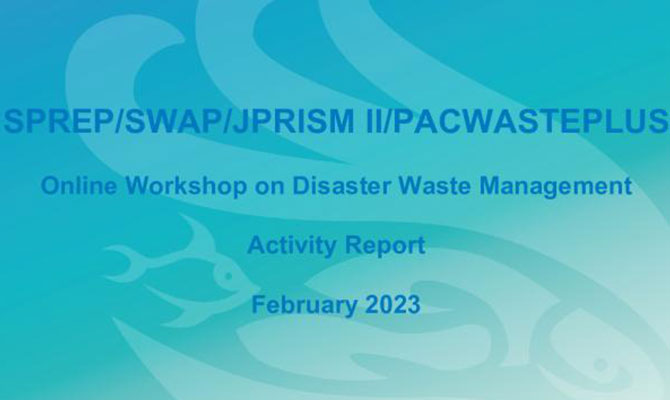 SPREP/SWAP/JPRISM II/PACWASTEPLUS

Online Workshop on Disaster Waste Management

Activity Report

February 2023